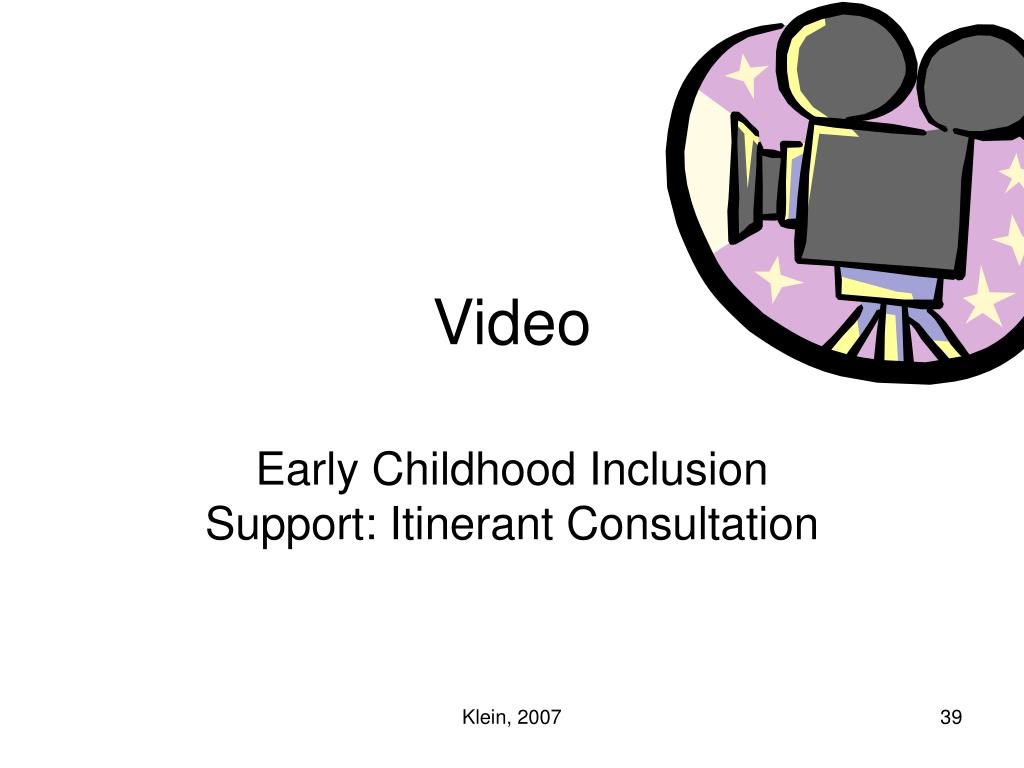 Video

Early Childhood Inclusion Support: Itinerant Consultation

Klein, 2007

39